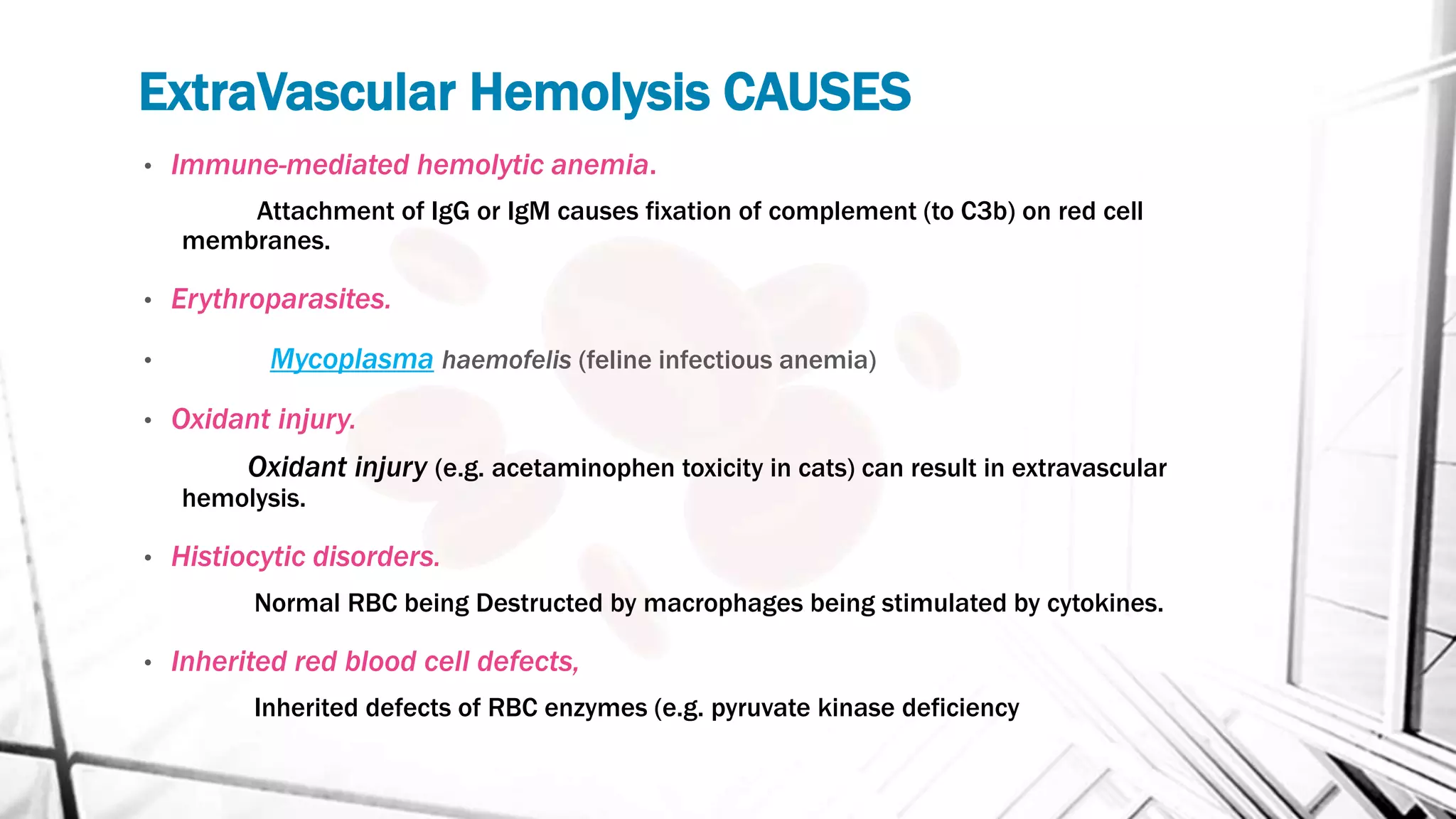 ExtraVascular Hemolysis CAUSES

• Immune-mediated hemolytic anemia.

Attachment of IgG or IgM causes fixation of complement (to C3b) on red cell membranes.

• Erythroparasites.

• Mycoplasma haemofelis (feline infectious anemia)

• Oxidant injury.

Oxidant injury (e.g. acetaminophen toxicity in cats) can result in extravascular hemolysis.

• Histiocytic disorders.

Normal RBC being Destructed by macrophages being stimulated by cytokines.

• Inherited red blood cell defects,

Inherited defects of RBC enzymes (e.g. pyruvate kinase deficiency